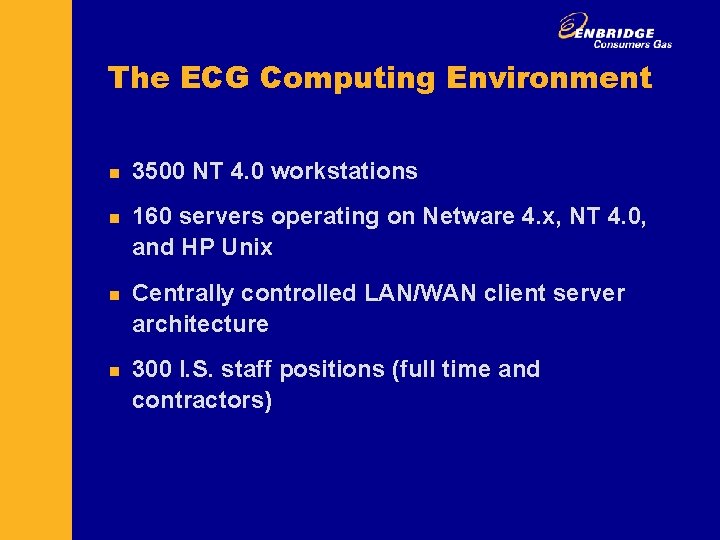 ENBRIDGE
Consumers Gas

The ECG Computing Environment

- 3500 NT 4.0 workstations
- 160 servers operating on Netware 4.x, NT 4.0, and HP Unix
- Centrally controlled LAN/WAN client server architecture
- 300 I.S. staff positions (full time and contractors)